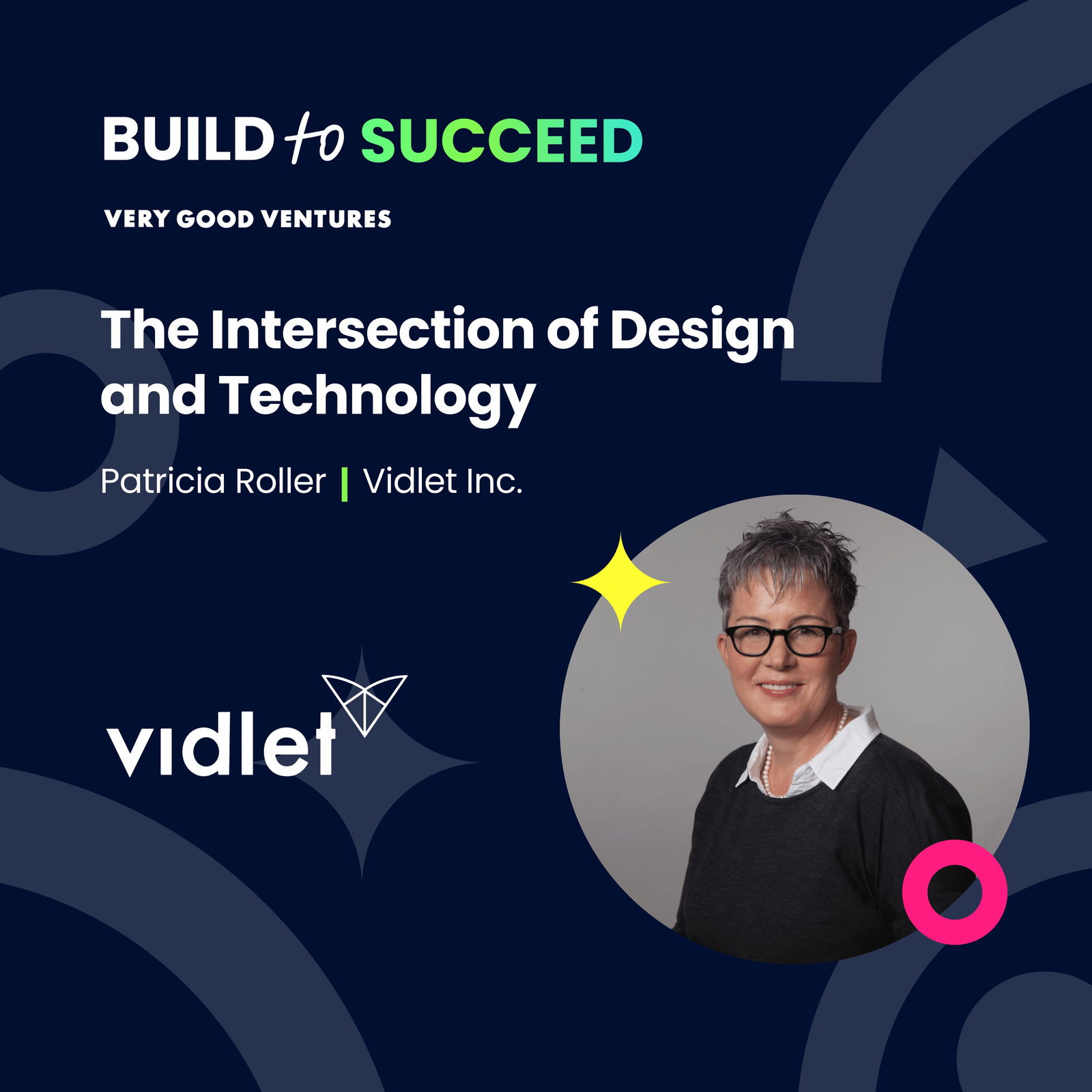 BUILD to SUCCEED

VERY GOOD VENTURES

The Intersection of Design and Technology

Patricia Roller | Vidlet Inc.

vidlet